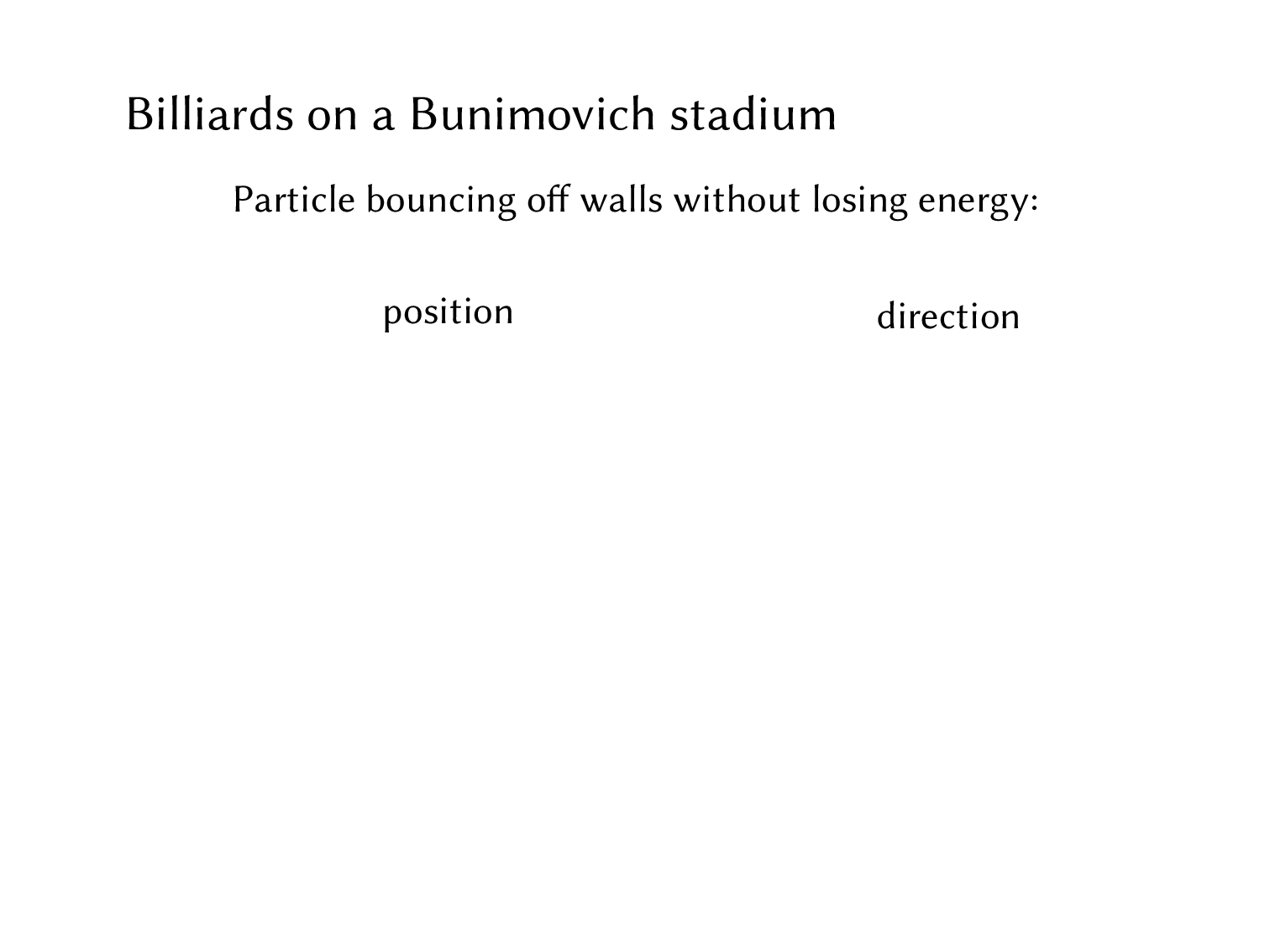 Billiards on a Bunimovich stadium

Particle bouncing off walls without losing energy:

position

direction